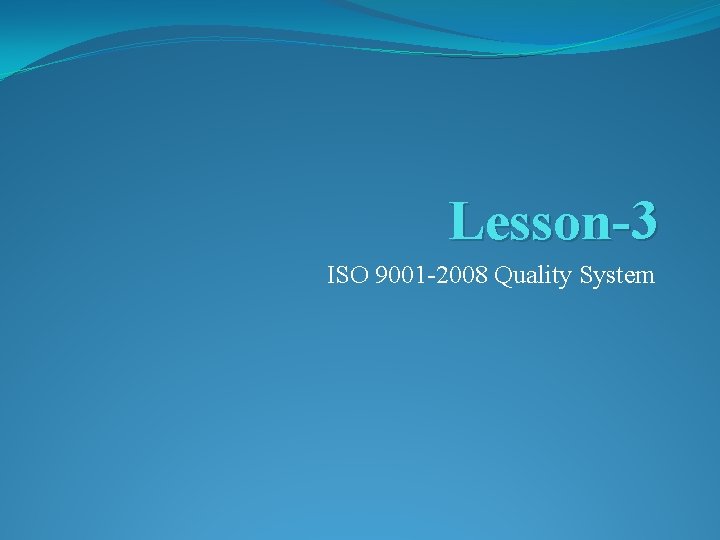 Lesson-3

ISO 9001-2008 Quality System